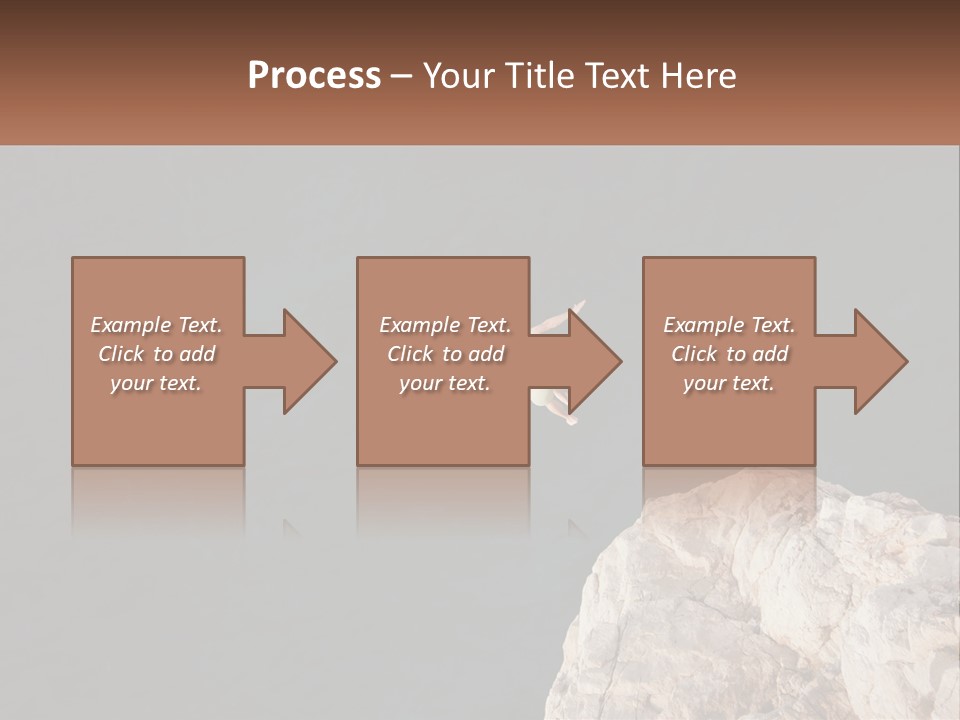 Process – Your Title Text Here

Example Text. Click to add your text.

Example Text. Click to add your text.

Example Text. Click to add your text.